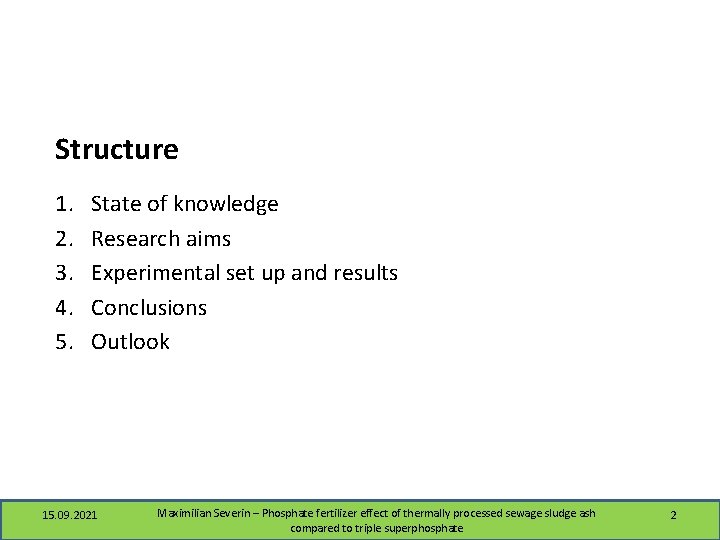 Structure

1. State of knowledge
2. Research aims
3. Experimental set up and results
4. Conclusions
5. Outlook

15.09.2021

Maximilian Severin – Phosphate fertilizer effect of thermally processed sewage sludge ash compared to triple superphosphate

2